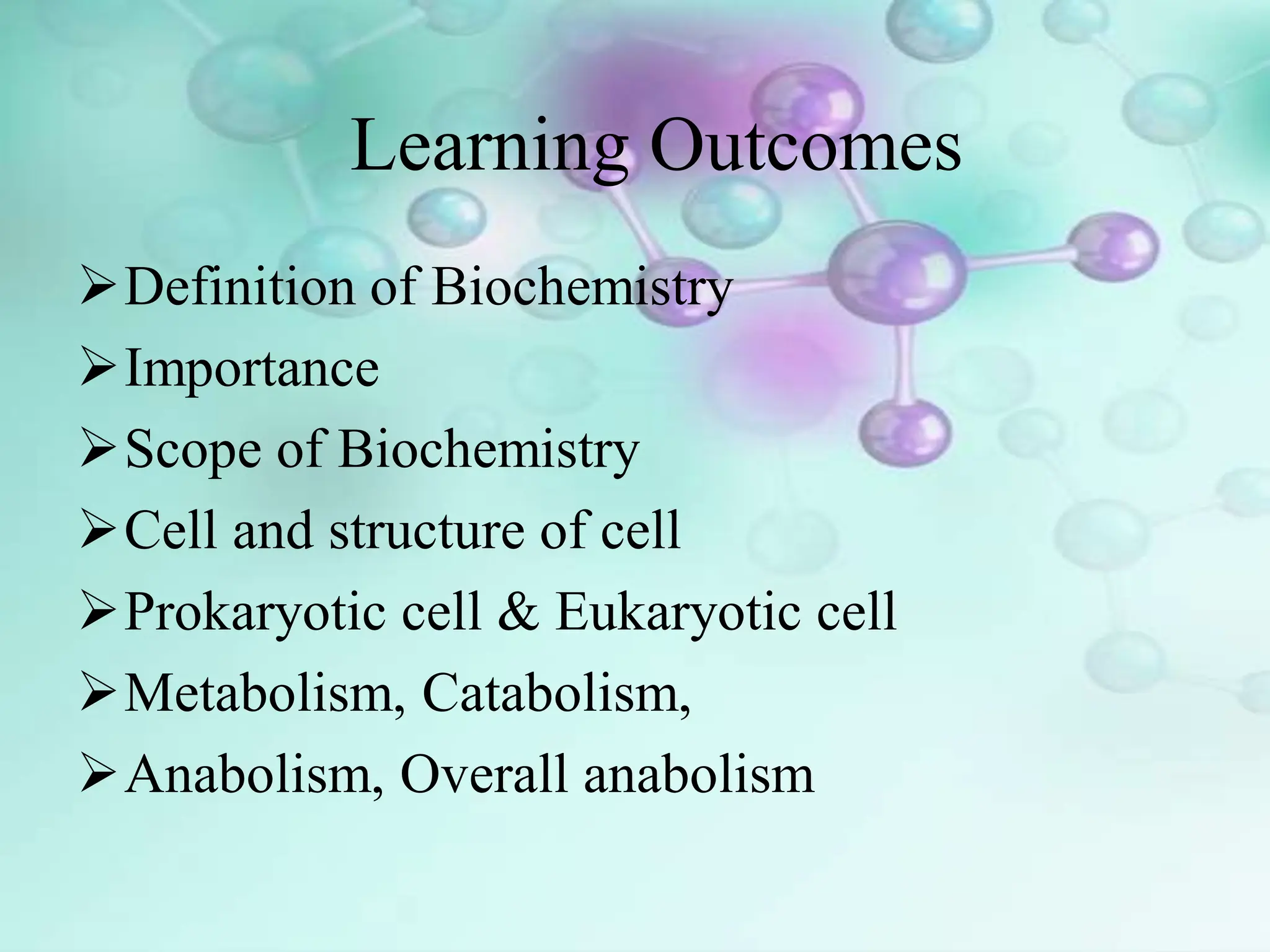 Learning Outcomes

➢ Definition of Biochemistry
➢ Importance
➢ Scope of Biochemistry
➢ Cell and structure of cell
➢ Prokaryotic cell & Eukaryotic cell
➢ Metabolism, Catabolism,
➢ Anabolism, Overall anabolism